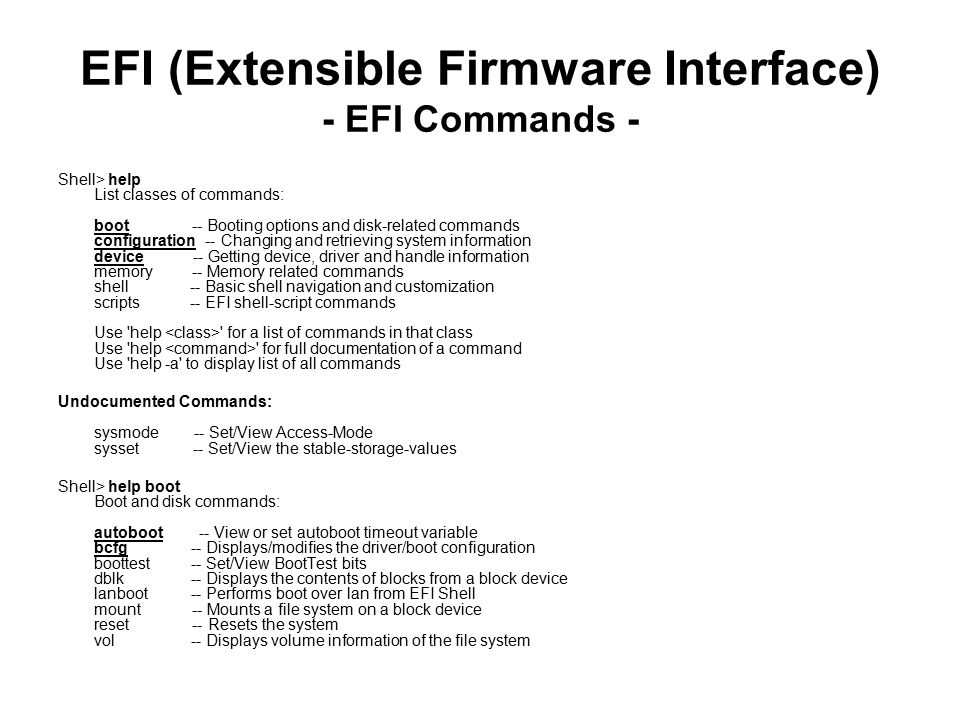 EFI (Extensible Firmware Interface)
- EFI Commands -

Shell> help
List classes of commands:

boot -- Booting options and disk-related commands
configuration -- Changing and retrieving system information
device -- Getting device, driver and handle information
memory -- Memory related commands
shell -- Basic shell navigation and customization
scripts -- EFI shell-script commands

Use 'help <class>' for a list of commands in that class
Use 'help <command>' for full documentation of a command
Use 'help -a' to display list of all commands

Undocumented Commands:

sysmode -- Set/View Access-Mode
sysset -- Set/View the stable-storage-values

Shell> help boot
Boot and disk commands:

autoboot -- View or set autoboot timeout variable
bcfg -- Displays/modifies the driver/boot configuration
boottest -- Set/View BootTest bits
dblk -- Displays the contents of blocks from a block device
lanboot -- Performs boot over lan from EFI Shell
mount -- Mounts a file system on a block device
reset -- Resets the system
vol -- Displays volume information of the file system